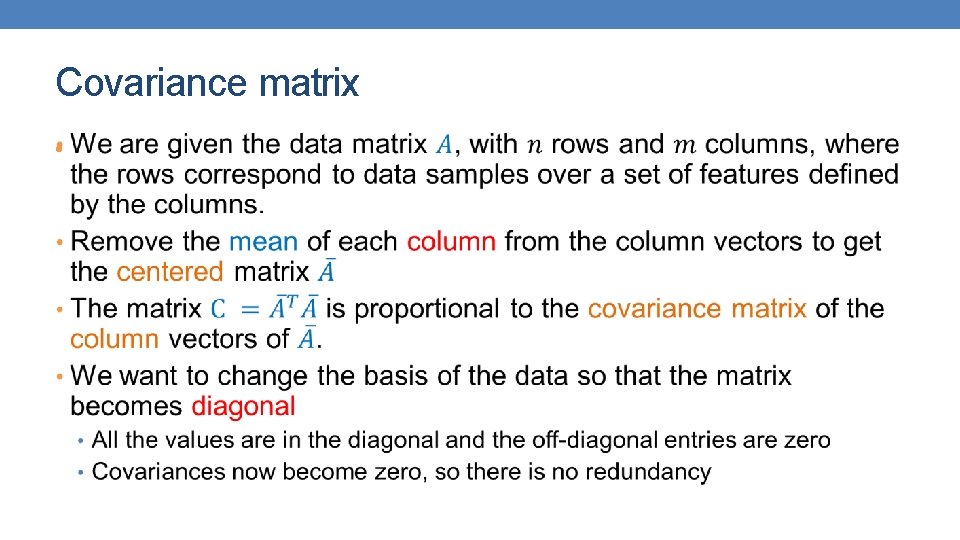 Covariance matrix

• We are given the data matrix $A$, with $n$ rows and $m$ columns, where the rows correspond to data samples over a set of features defined by the columns.

• Remove the mean of each column from the column vectors to get the centered matrix $\bar{A}$

• The matrix $C = \bar{A}^T \bar{A}$ is proportional to the covariance matrix of the column vectors of $\bar{A}$.

• We want to change the basis of the data so that the matrix becomes diagonal

• All the values are in the diagonal and the off-diagonal entries are zero

• Covariances now become zero, so there is no redundancy